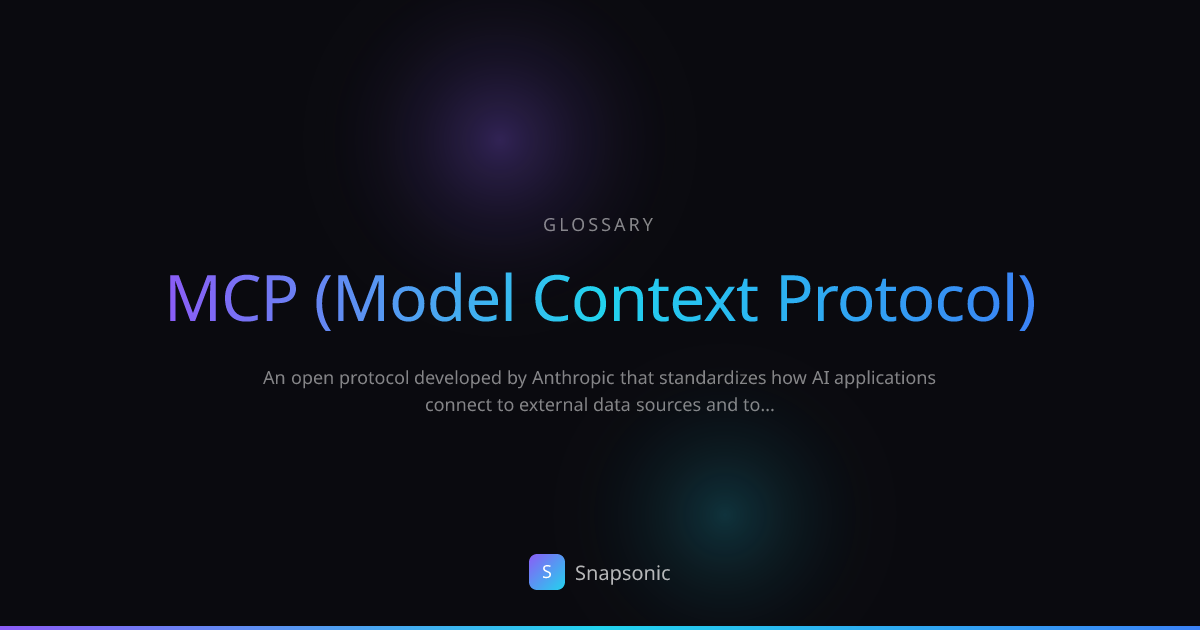 GLOSSARY

MCP (Model Context Protocol)

An open protocol developed by Anthropic that standardizes how AI applications connect to external data sources and to...

S Snapsonic